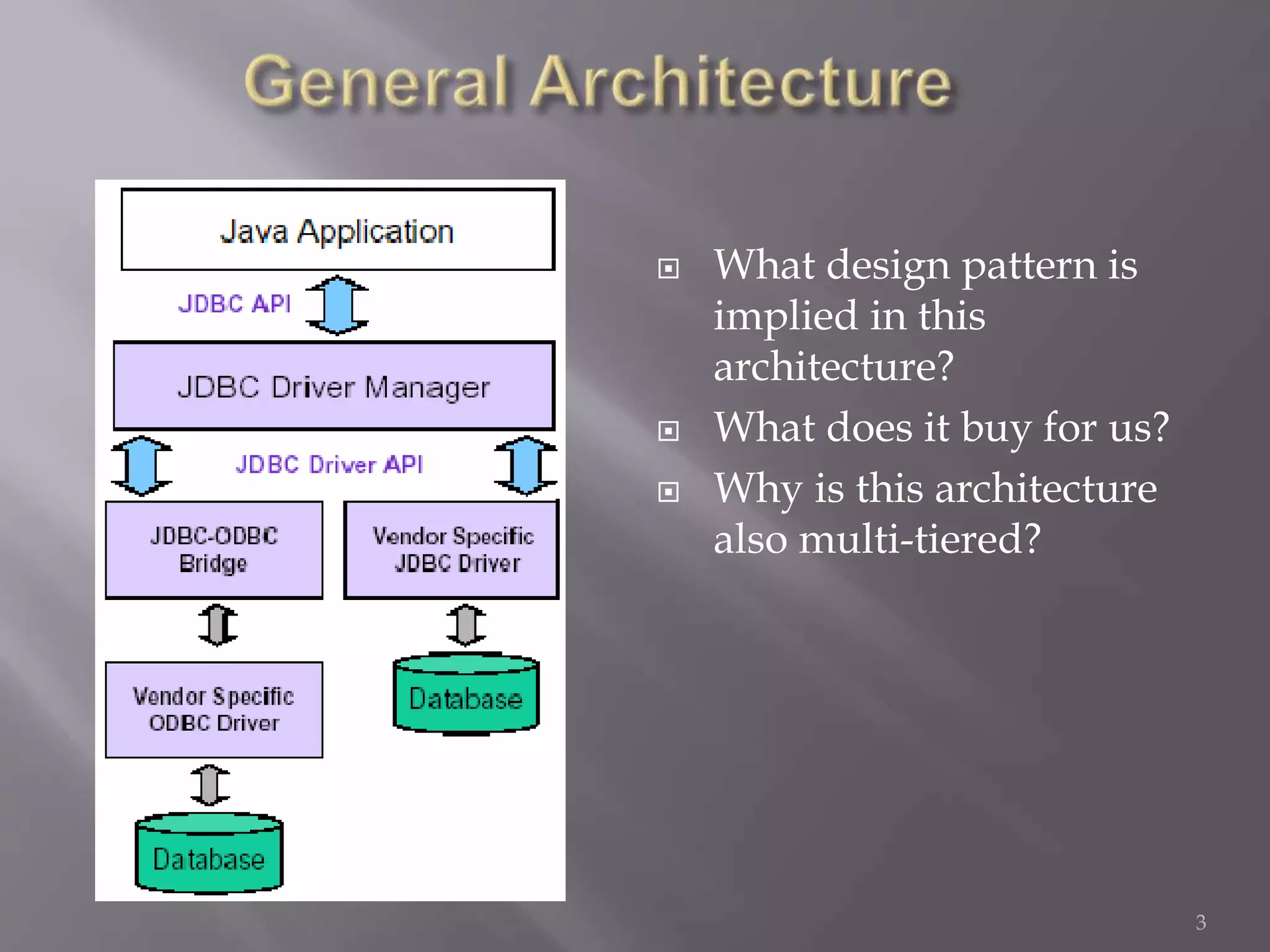 General Architecture

Java Application

JDBC API

JDBC Driver Manager

JDBC Driver API

JDBC-ODBC Bridge

Vendor Specific JDBC Driver

Vendor Specific ODBC Driver

Database

Database

What design pattern is implied in this architecture?

What does it buy for us?

Why is this architecture also multi-tiered?

3